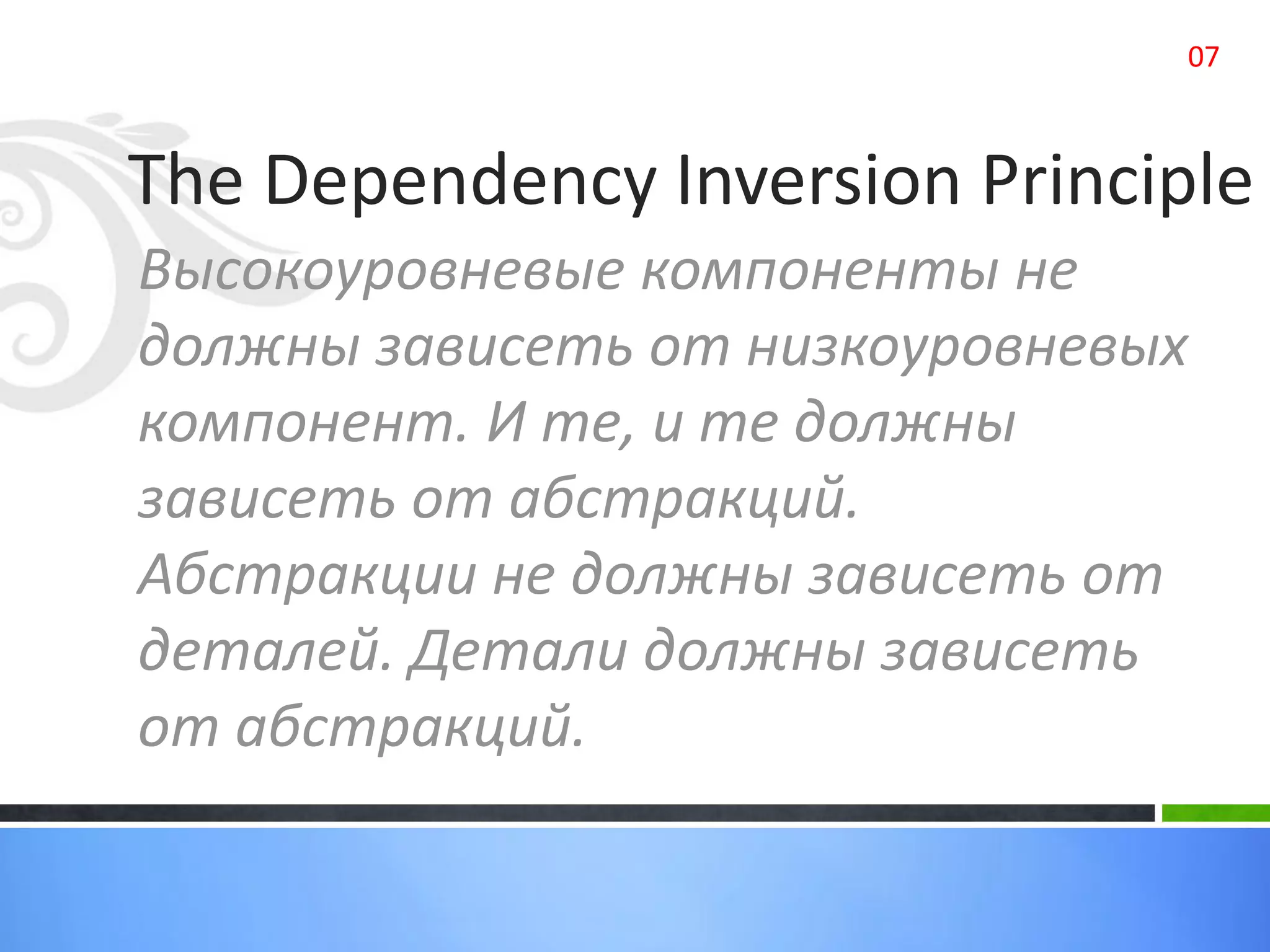 07

The Dependency Inversion Principle

Высокоуровневые компоненты не должны зависеть от низкоуровневых компонент. И те, и те должны зависеть от абстракций. Абстракции не должны зависеть от деталей. Детали должны зависеть от абстракций.